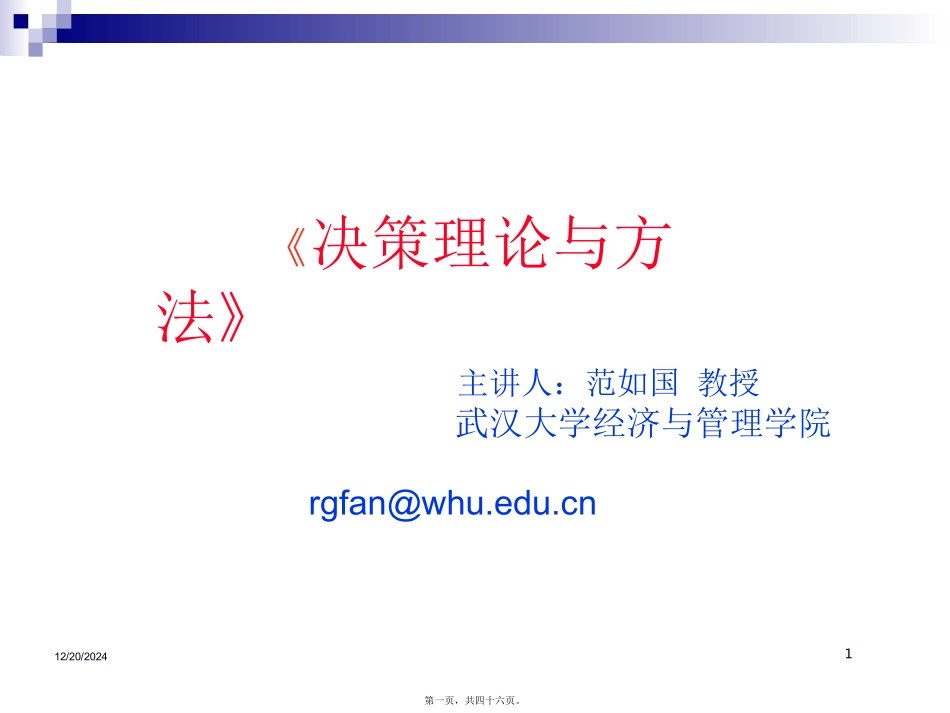 《决策理论与方法》

主讲人：范如国 教授
武汉大学经济与管理学院

rgfan@whu.edu.cn

12/20/2024

1

第一页，共四十六页。